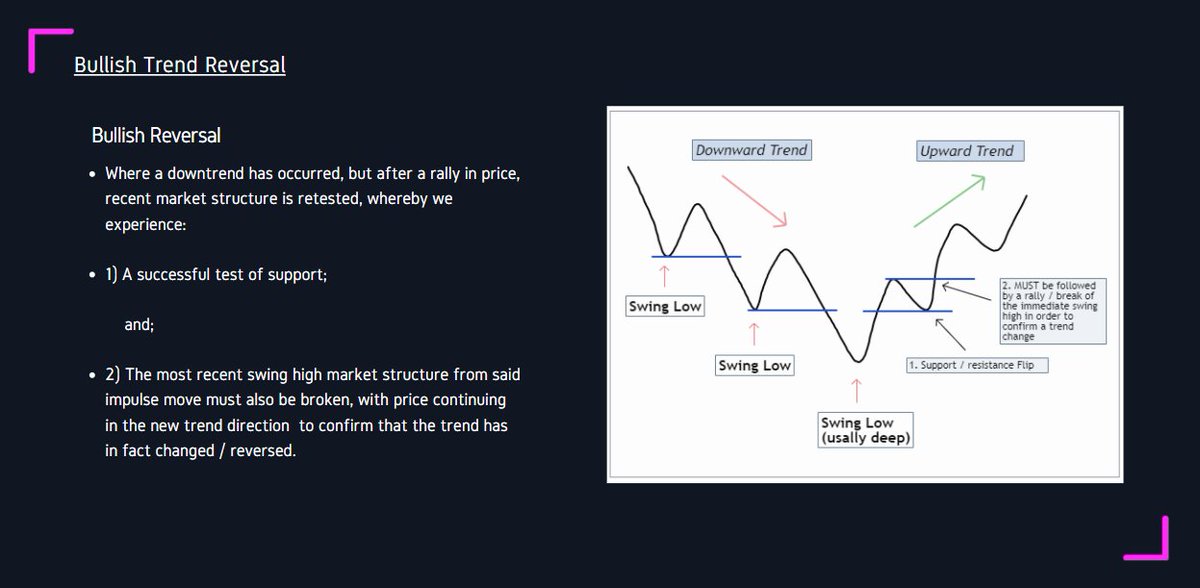 Bullish Trend Reversal

Bullish Reversal

• Where a downtrend has occurred, but after a rally in price, recent market structure is retested, whereby we experience:

• 1) A successful test of support;

and;

• 2) The most recent swing high market structure from said impulse move must also be broken, with price continuing in the new trend direction to confirm that the trend has in fact changed / reversed.

Downward Trend

Upward Trend

Swing Low

Swing Low

Swing Low (usally deep)

2. MUST be followed by a rally / break of the immediate swing high in order to confirm a trend change

1. Support / resistance Flip